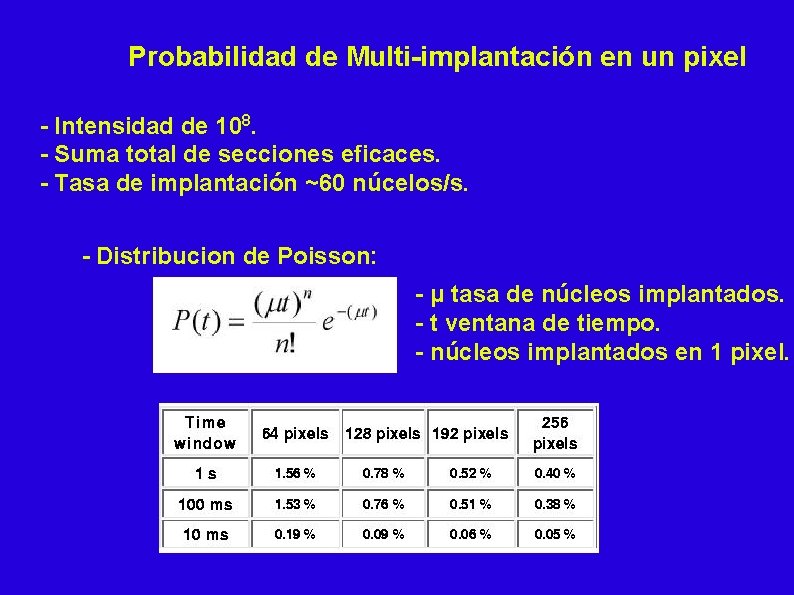 Probabilidad de Multi-implantación en un pixel

- Intensidad de $10^8$.
- Suma total de secciones eficaces.
- Tasa de implantación ~60 núcelos/s.

- Distribucion de Poisson:

$P(t) = \frac{(\mu t)^n}{n!} e^{-(\mu t)}$

- μ tasa de núcleos implantados.
- t ventana de tiempo.
- núcleos implantados en 1 pixel.

| Time window | 64 pixels | 128 pixels | 192 pixels | 256 pixels |
|---|---|---|---|---|
| 1 s | 1.56 % | 0.78 % | 0.52 % | 0.40 % |
| 100 ms | 1.53 % | 0.76 % | 0.51 % | 0.38 % |
| 10 ms | 0.19 % | 0.09 % | 0.06 % | 0.05 % |